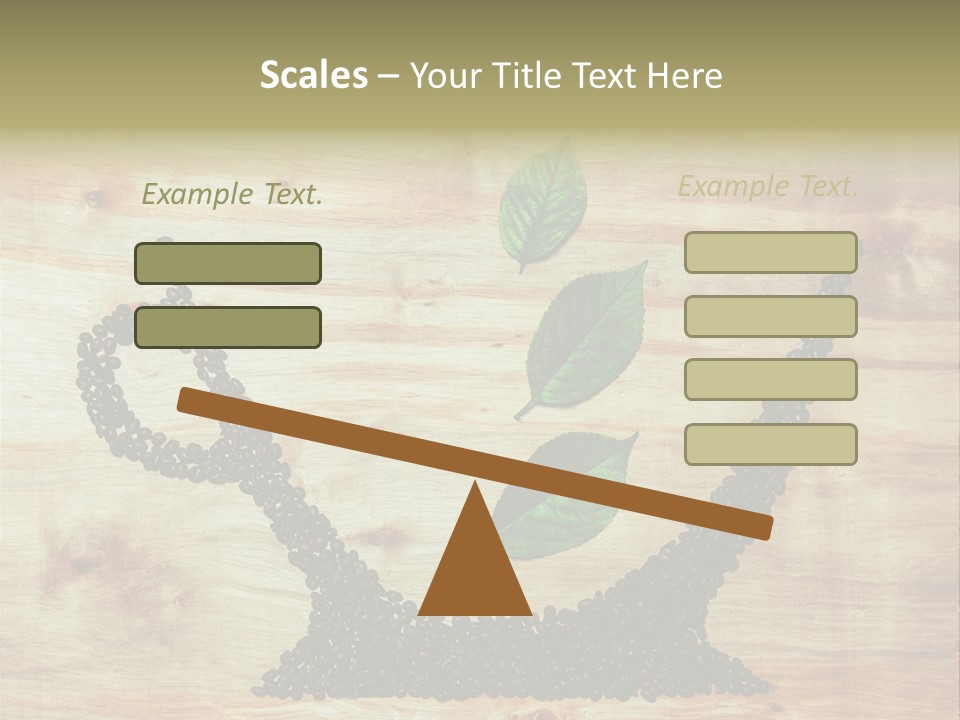 Scales – Your Title Text Here

Example Text.

Example Text.